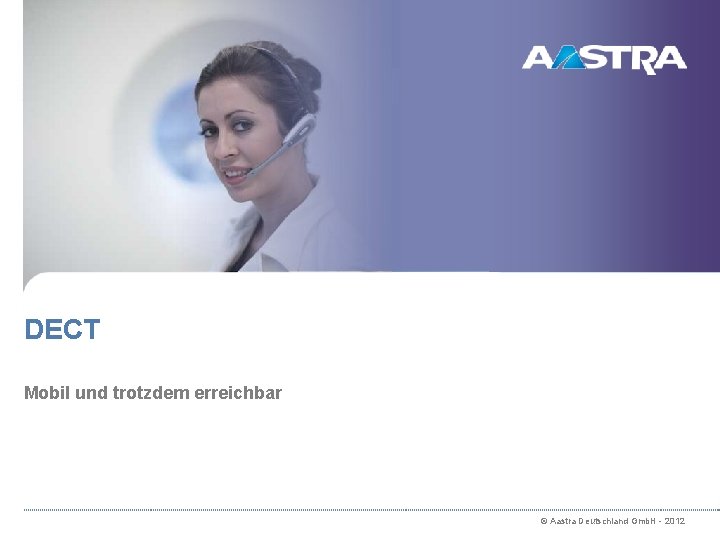 AASTRA

DECT

Mobil und trotzdem erreichbar

© Aastra Deutschland GmbH - 2012